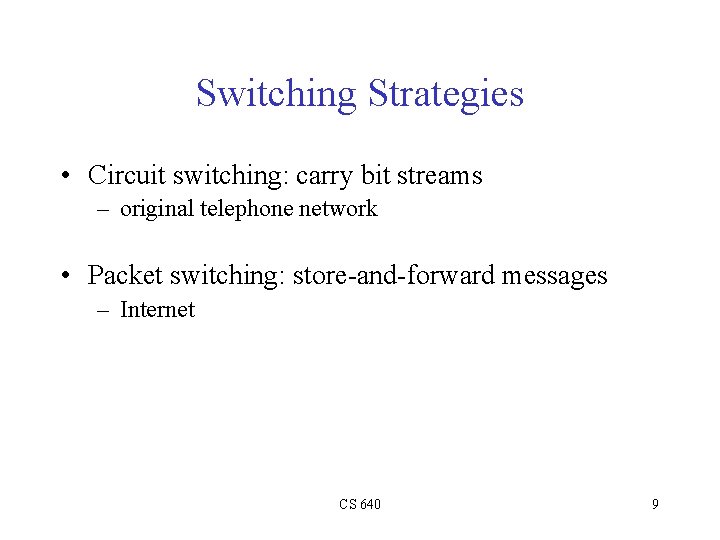 Switching Strategies

• Circuit switching: carry bit streams
– original telephone network

• Packet switching: store-and-forward messages
– Internet

CS 640

9